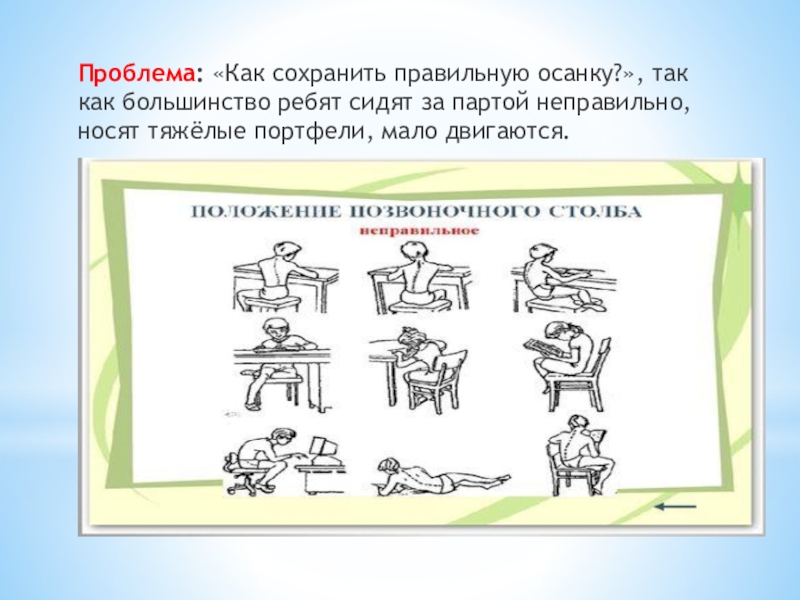 Проблема: «Как сохранить правильную осанку?», так как большинство ребят сидят за партой неправильно, носят тяжёлые портфели, мало двигаются.

ПОЛОЖЕНИЕ ПОЗВОНОЧНОГО СТОЛБА
неправильное